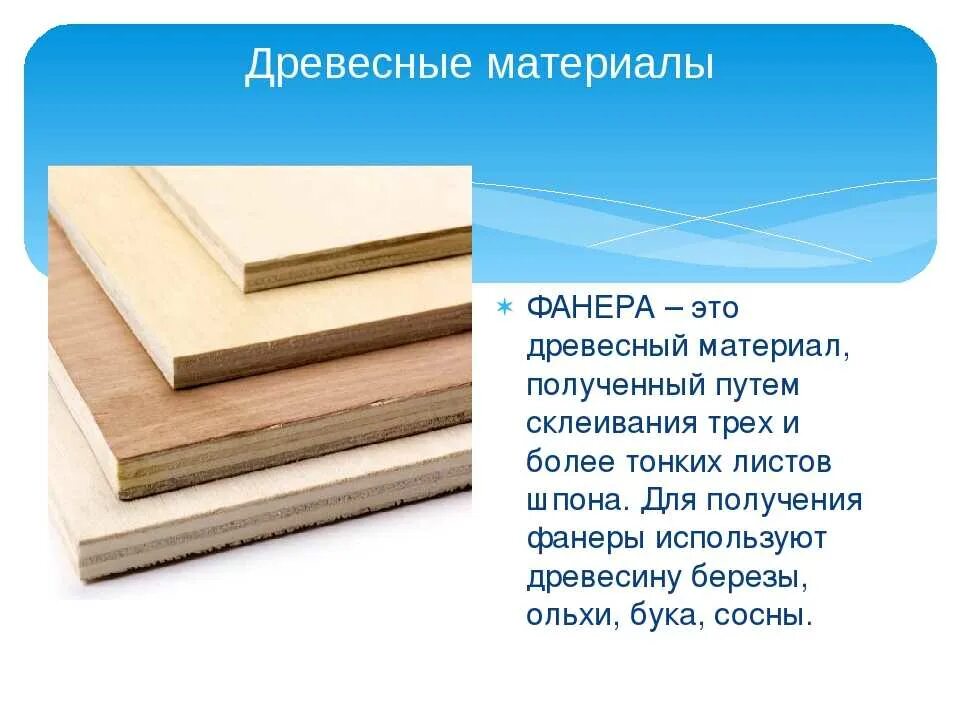 Древесные материалы

ФАНЕРА – это древесный материал, полученный путем склеивания трех и более тонких листов шпона. Для получения фанеры используют древесину березы, ольхи, бука, сосны.